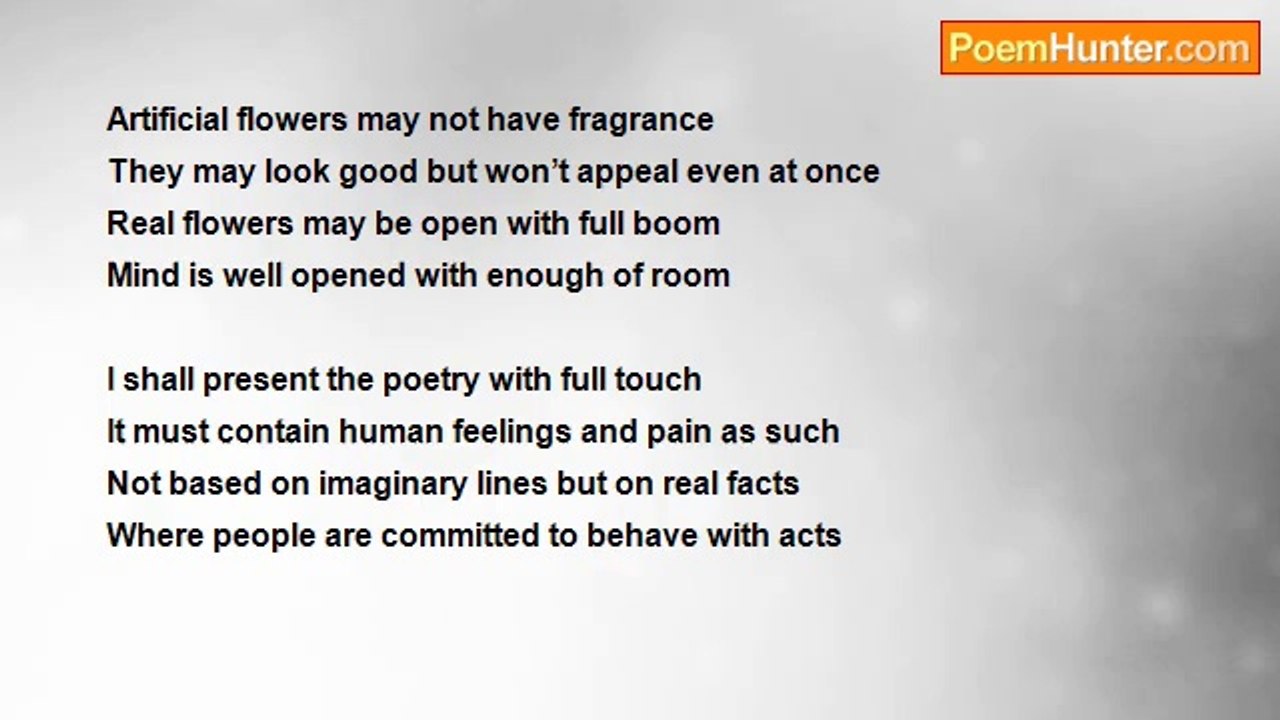 PoemHunter.com

Artificial flowers may not have fragrance
They may look good but won’t appeal even at once
Real flowers may be open with full boom
Mind is well opened with enough of room

I shall present the poetry with full touch
It must contain human feelings and pain as such
Not based on imaginary lines but on real facts
Where people are committed to behave with acts